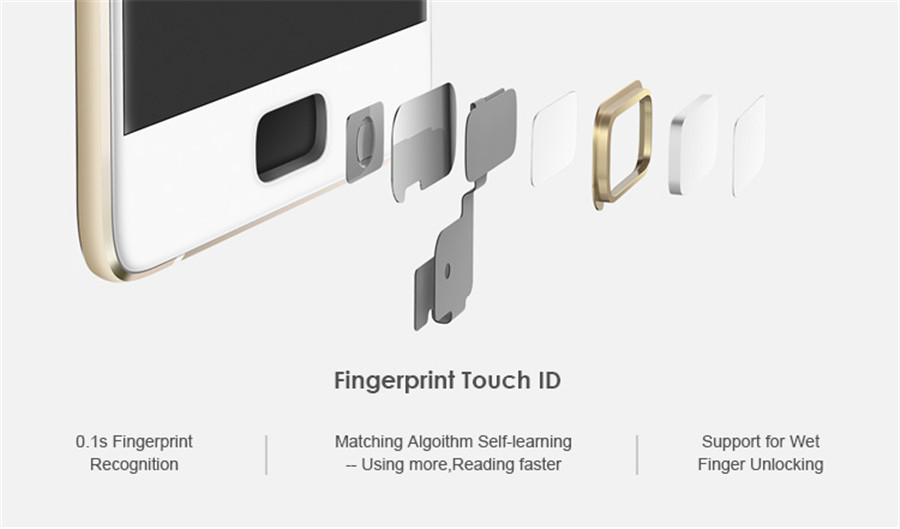 Fingerprint Touch ID

0.1s Fingerprint Recognition

Matching Algoithm Self-learning -- Using more,Reading faster

Support for Wet Finger Unlocking